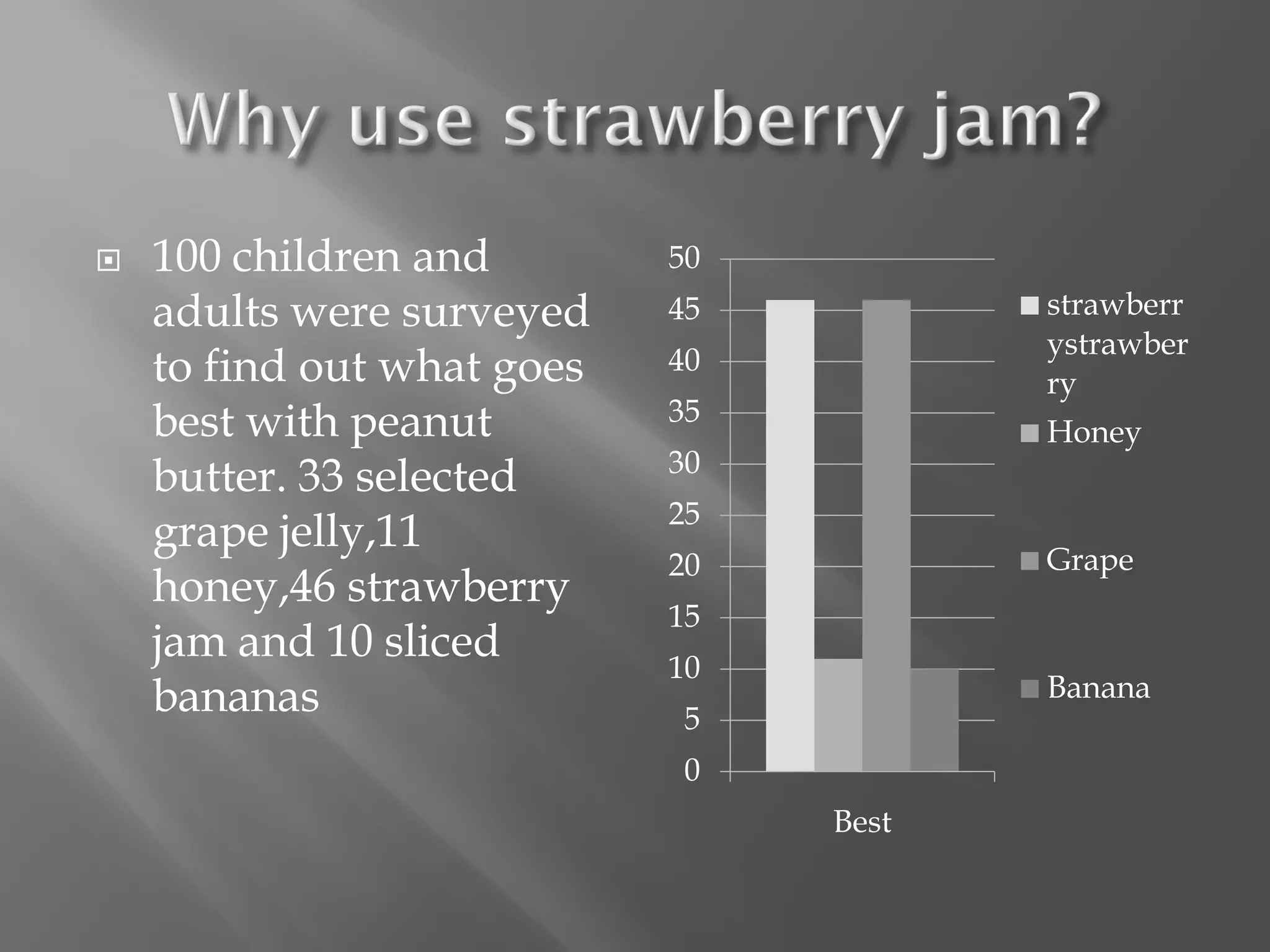 Why use strawberry jam?

100 children and adults were surveyed to find out what goes best with peanut butter. 33 selected grape jelly,11 honey,46 strawberry jam and 10 sliced bananas

50
45
40
35
30
25
20
15
10
5
0

Best

strawberrystrawberry
Honey
Grape
Banana